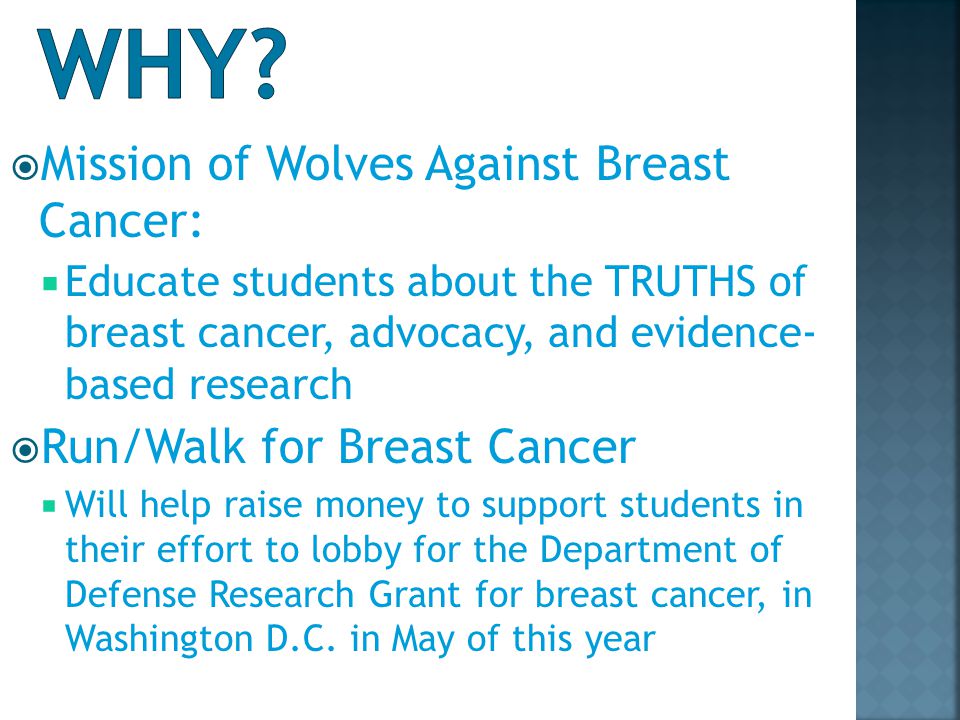 WHY?

Mission of Wolves Against Breast Cancer:

Educate students about the TRUTHS of breast cancer, advocacy, and evidence-based research

Run/Walk for Breast Cancer

Will help raise money to support students in their effort to lobby for the Department of Defense Research Grant for breast cancer, in Washington D.C. in May of this year